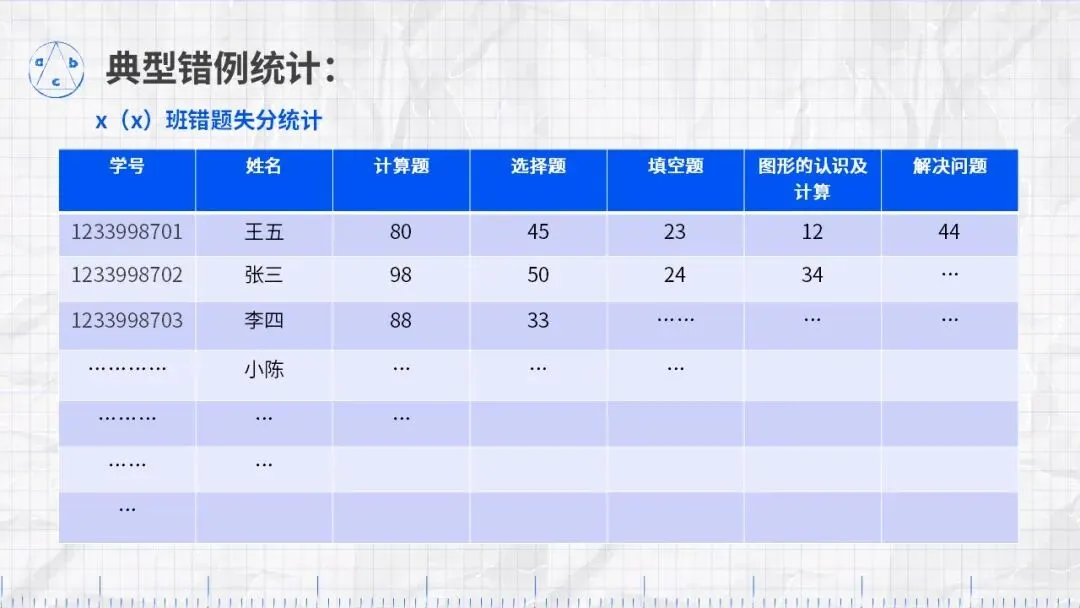 a b c

典型错例统计：

x（x）班错题失分统计

| 学号 | 姓名 | 计算题 | 选择题 | 填空题 | 图形的认识及计算 | 解决问题 |
|---|---|---|---|---|---|---|
| 1233998701 | 王五 | 80 | 45 | 23 | 12 | 44 |
| 1233998702 | 张三 | 98 | 50 | 24 | 34 | … |
| 1233998703 | 李四 | 88 | 33 | …… | … | … |
| ………… | 小陈 | … | … | … | | |
| ……… | … | … | | | | |
| …… | … | | | | | |
| … | | | | | | |